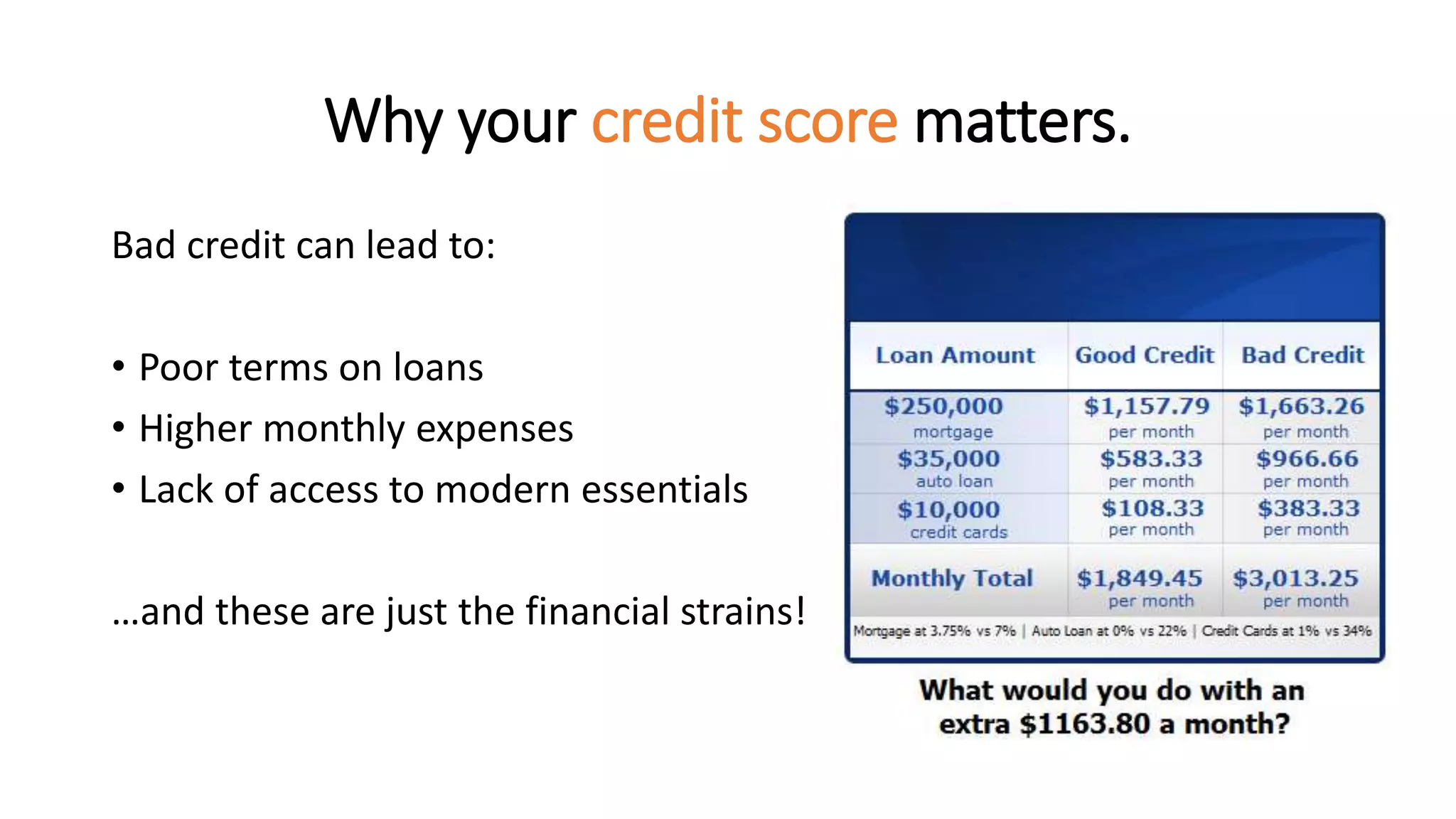 Why your credit score matters.

Bad credit can lead to:

• Poor terms on loans
• Higher monthly expenses
• Lack of access to modern essentials

…and these are just the financial strains!

| Loan Amount | Good Credit | Bad Credit |
|---|---|---|
| \$250,000 mortgage | \$1,157.79 per month | \$1,663.26 per month |
| \$35,000 auto loan | \$583.33 per month | \$966.66 per month |
| \$10,000 credit cards | \$108.33 per month | \$383.33 per month |
| Monthly Total | \$1,849.45 per month | \$3,013.25 per month |

Mortgage at 3.75% vs 7% | Auto Loan at 0% vs 22% | Credit Cards at 1% vs 34%

What would you do with an extra \$1163.80 a month?